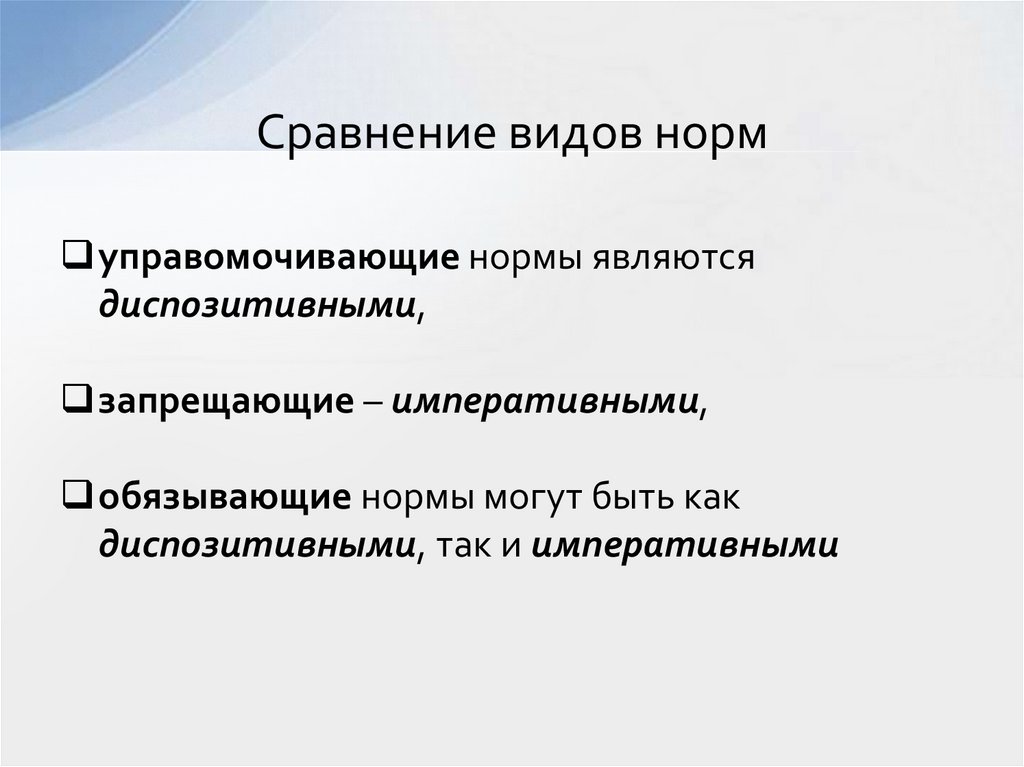 Сравнение видов норм

❑ управомочивающие нормы являются диспозитивными,

❑ запрещающие – императивными,

❑ обязывающие нормы могут быть как диспозитивными, так и императивными